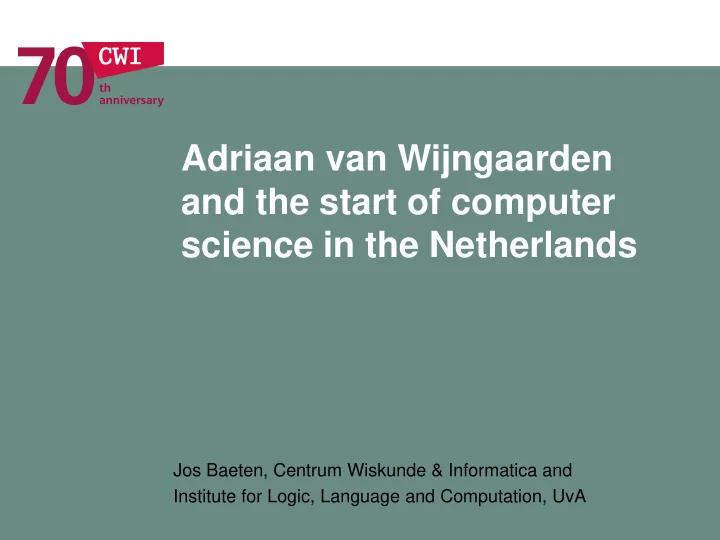 70 CWI th anniversary

Adriaan van Wijngaarden and the start of computer science in the Netherlands

Jos Baeten, Centrum Wiskunde & Informatica and Institute for Logic, Language and Computation, UvA